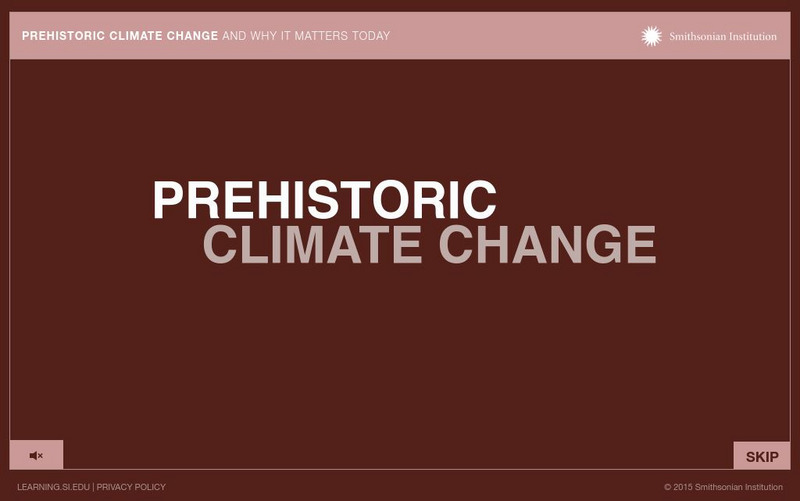 PREHISTORIC CLIMATE CHANGE AND WHY IT MATTERS TODAY

Smithsonian Institution

PREHISTORIC
CLIMATE CHANGE

SKIP

LEARNING.SI.EDU | PRIVACY POLICY

© 2015 Smithsonian Institution